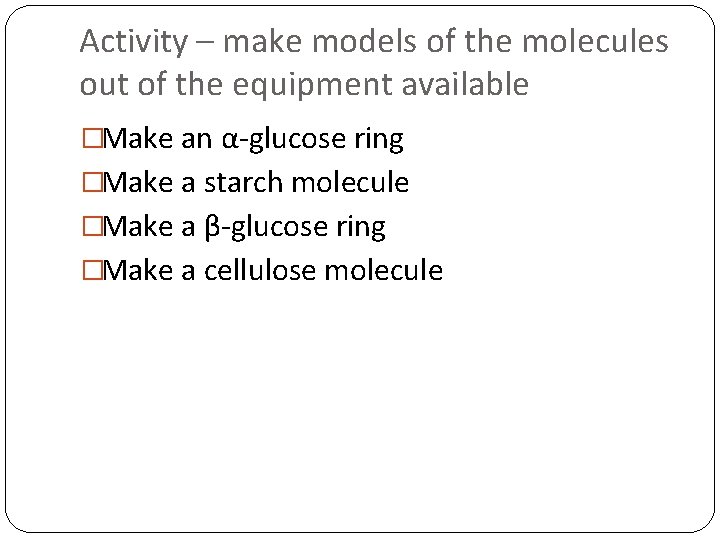 Activity – make models of the molecules out of the equipment available

□Make an α-glucose ring

□Make a starch molecule

□Make a β-glucose ring

□Make a cellulose molecule